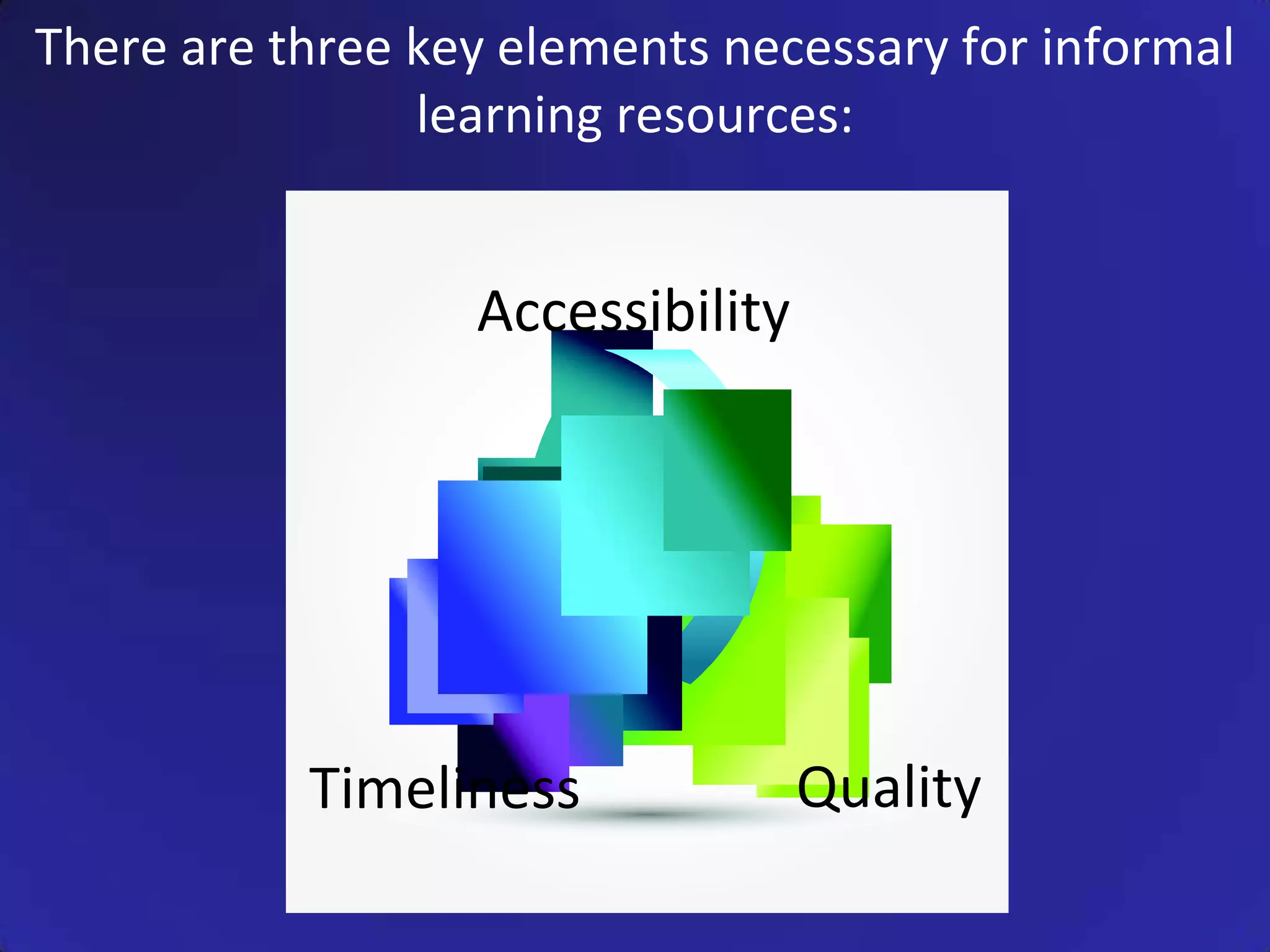 There are three key elements necessary for informal learning resources:

Accessibility

Timeliness

Quality